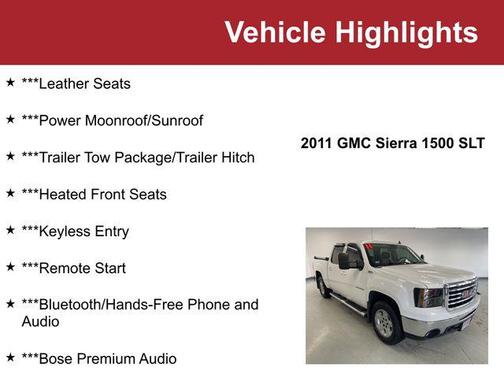 Vehicle Highlights

★ ***Leather Seats

★ ***Power Moonroof/Sunroof

★ ***Trailer Tow Package/Trailer Hitch

★ ***Heated Front Seats

★ ***Keyless Entry

★ ***Remote Start

★ ***Bluetooth/Hands-Free Phone and Audio

★ ***Bose Premium Audio

2011 GMC Sierra 1500 SLT